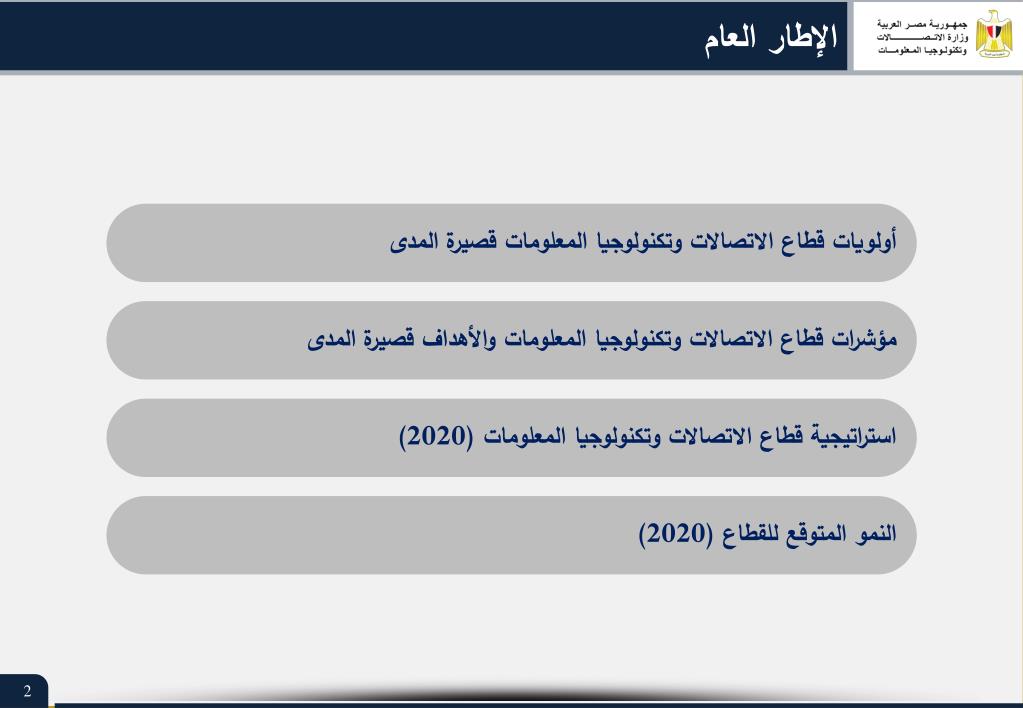 جمهورية مصر العربية
وزارة الاتصالات
وتكنولوجيا المعلومات

الإطار العام

أولويات قطاع الاتصالات وتكنولوجيا المعلومات قصيرة المدى

مؤشرات قطاع الاتصالات وتكنولوجيا المعلومات والأهداف قصيرة المدى

استراتيجية قطاع الاتصالات وتكنولوجيا المعلومات (2020)

النمو المتوقع للقطاع (2020)

2